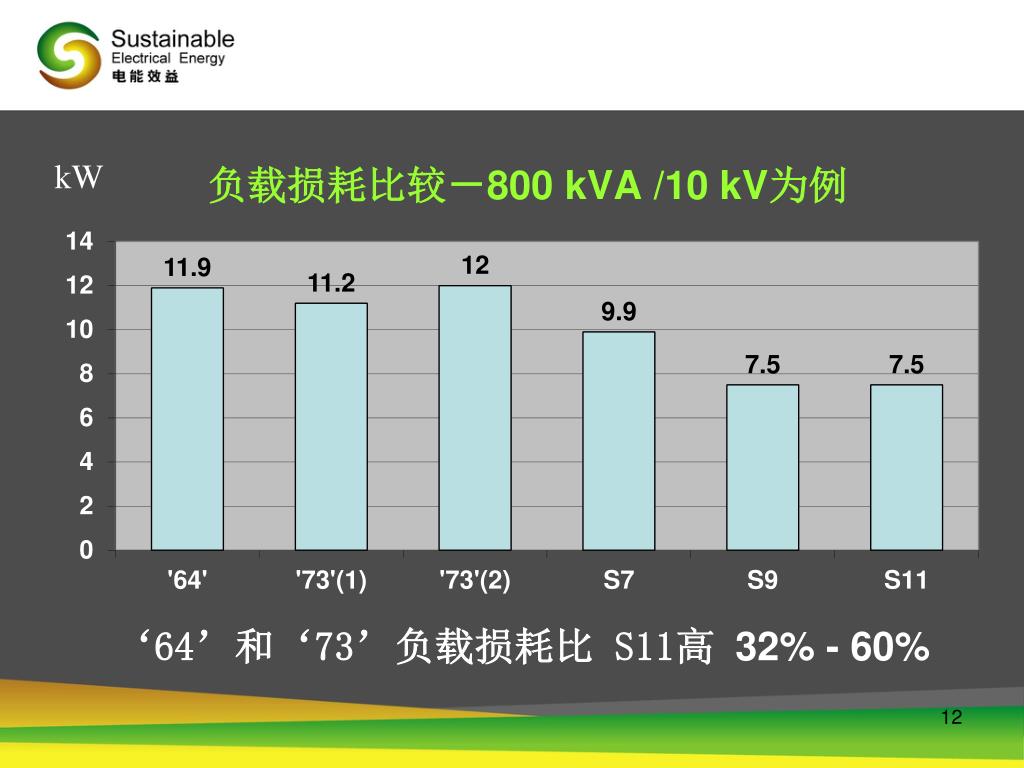 Sustainable
Electrical Energy
电能效益

kW

负载损耗比较－800 kVA /10 kV为例

14
12
10
8
6
4
2
0

11.9
11.2
12
9.9
7.5
7.5

'64'
'73'(1)
'73'(2)
S7
S9
S11

‘64’和‘73’负载损耗比 S11高 32% - 60%

12